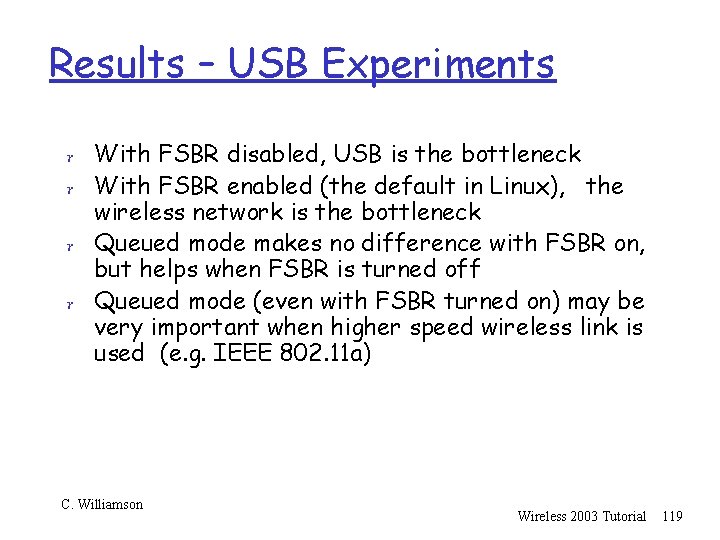 Results – USB Experiments

r With FSBR disabled, USB is the bottleneck
r With FSBR enabled (the default in Linux), the wireless network is the bottleneck
r Queued mode makes no difference with FSBR on, but helps when FSBR is turned off
r Queued mode (even with FSBR turned on) may be very important when higher speed wireless link is used (e.g. IEEE 802.11a)

C. Williamson

Wireless 2003 Tutorial 119